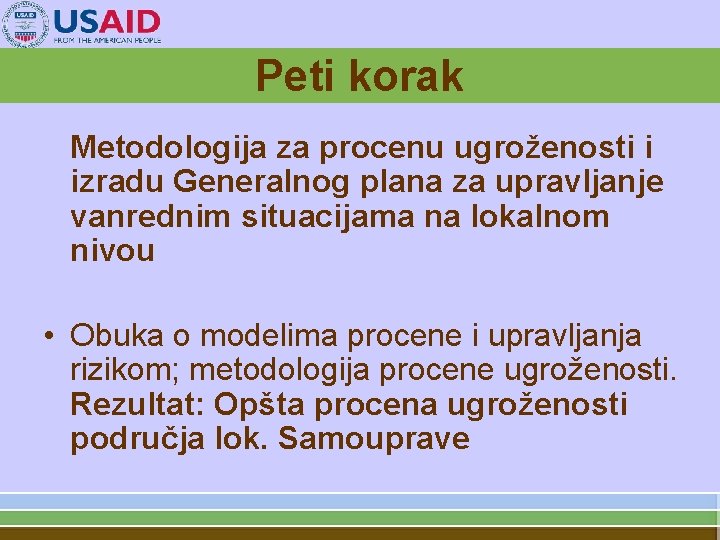 USAID
FROM THE AMERICAN PEOPLE

Peti korak

Metodologija za procenu ugroženosti i izradu Generalnog plana za upravljanje vanrednim situacijama na lokalnom nivou

• Obuka o modelima procene i upravljanja rizikom; metodologija procene ugroženosti. Rezultat: Opšta procena ugroženosti područja lok. Samouprave